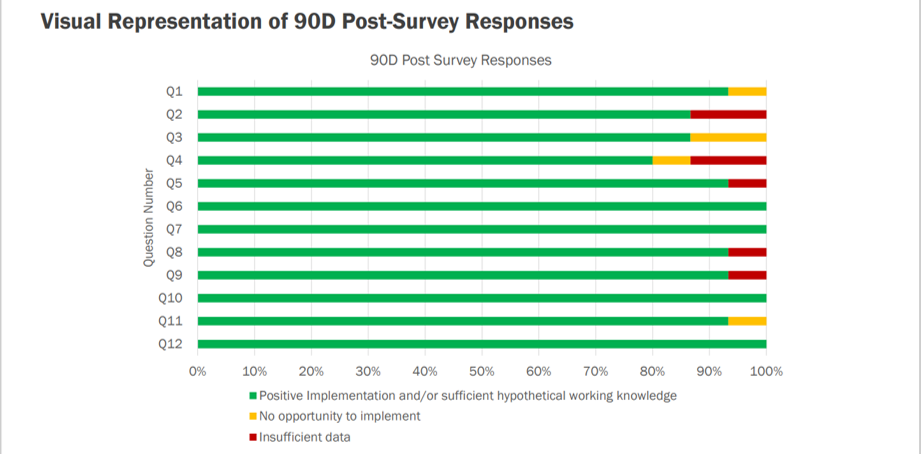 Visual Representation of 90D Post-Survey Responses

90D Post Survey Responses

Question Number

Q1
Q2
Q3
Q4
Q5
Q6
Q7
Q8
Q9
Q10
Q11
Q12

0% 10% 20% 30% 40% 50% 60% 70% 80% 90% 100%

Positive Implementation and/or sufficient hypothetical working knowledge
No opportunity to implement
Insufficient data